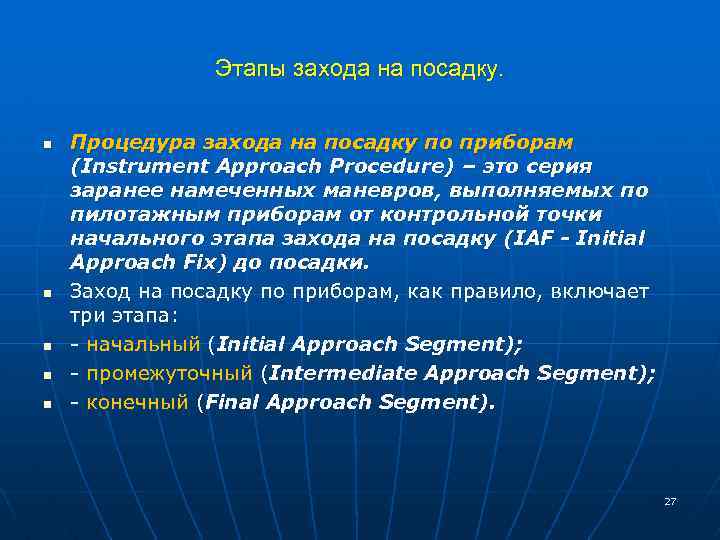 Этапы захода на посадку.

- Процедура захода на посадку по приборам (Instrument Approach Procedure) – это серия заранее намеченных маневров, выполняемых по пилотажным приборам от контрольной точки начального этапа захода на посадку (IAF - Initial Approach Fix) до посадки.
- Заход на посадку по приборам, как правило, включает три этапа:
- - начальный (Initial Approach Segment);
- - промежуточный (Intermediate Approach Segment);
- - конечный (Final Approach Segment).

27